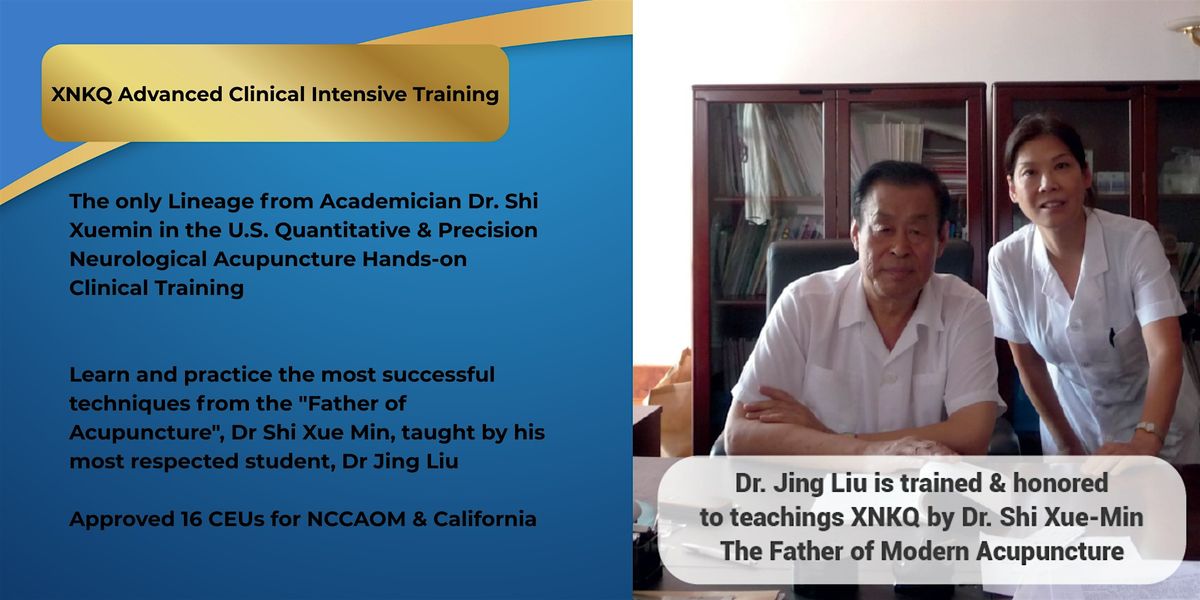 XNKQ Advanced Clinical Intensive Training

The only Lineage from Academician Dr. Shi Xuemin in the U.S. Quantitative & Precision Neurological Acupuncture Hands-on Clinical Training

Learn and practice the most successful techniques from the "Father of Acupuncture", Dr Shi Xue Min, taught by his most respected student, Dr Jing Liu

Approved 16 CEUs for NCCAOM & California

Dr. Jing Liu is trained & honored to teachings XNKQ by Dr. Shi Xue-Min The Father of Modern Acupuncture